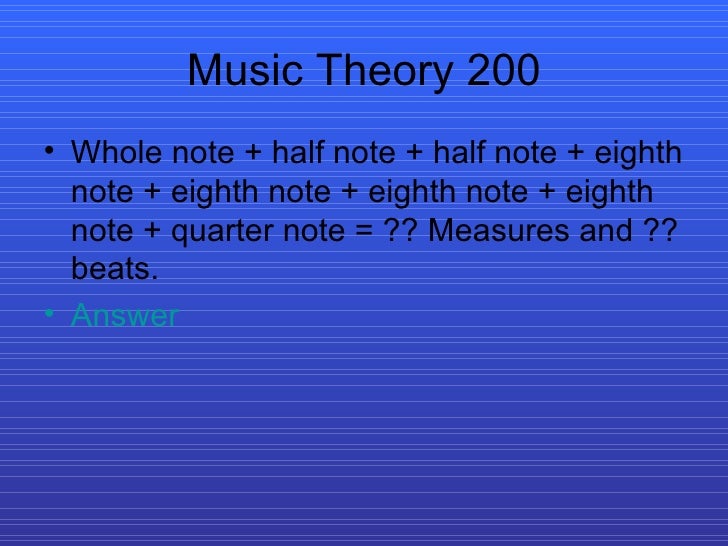 Music Theory 200

• Whole note + half note + half note + eighth note + eighth note + eighth note + eighth note + quarter note = ?? Measures and ?? beats.
• Answer